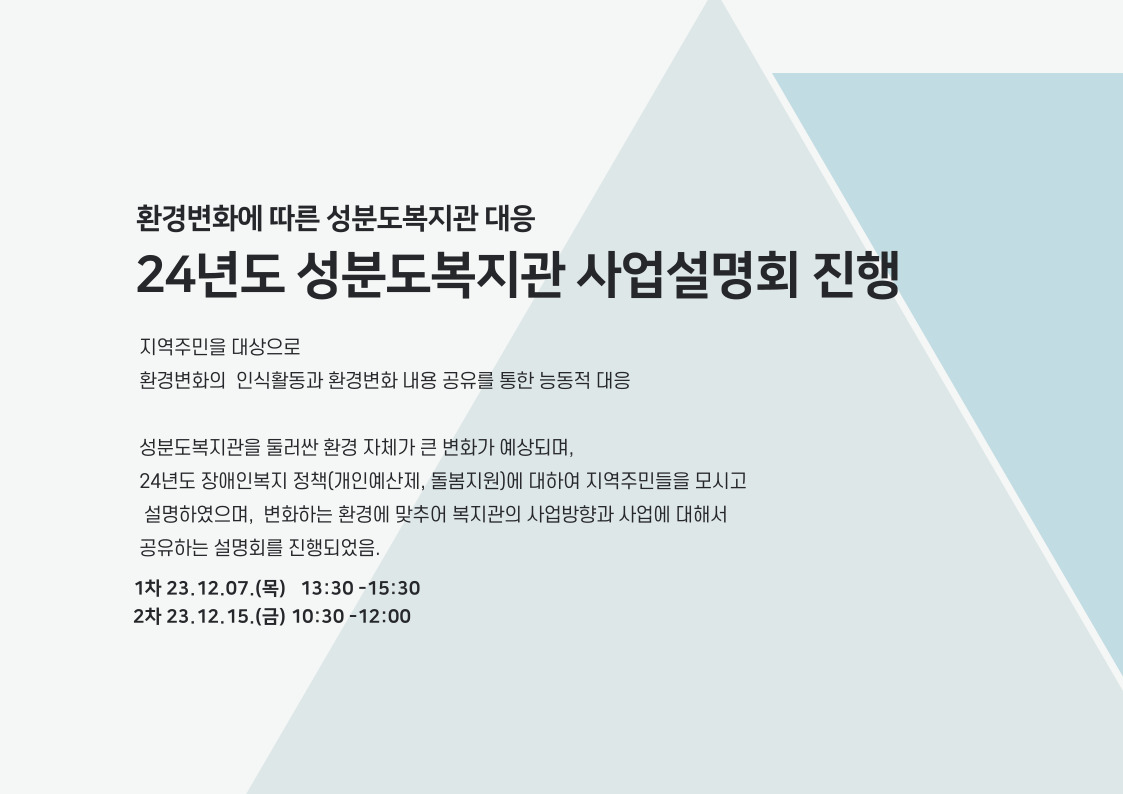 환경변화에 따른 성분도복지관 대응
24년도 성분도복지관 사업설명회 진행

지역주민을 대상으로
환경변화의 인식활동과 환경변화 내용 공유를 통한 능동적 대응

성분도복지관을 둘러싼 환경 자체가 큰 변화가 예상되며,
24년도 장애인복지 정책(개인예산제, 돌봄지원)에 대하여 지역주민들을 모시고 설명하였으며, 변화하는 환경에 맞추어 복지관의 사업방향과 사업에 대해서 공유하는 설명회를 진행되었음.

1차 23.12.07.(목) 13:30 -15:30
2차 23.12.15.(금) 10:30 -12:00